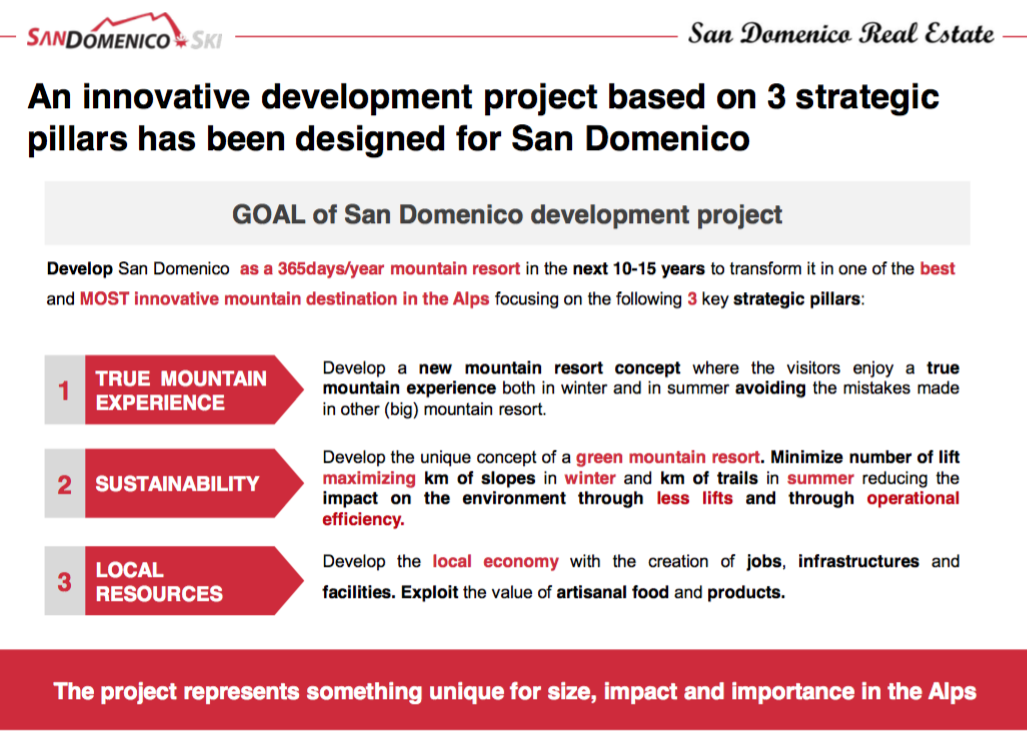 SANDOMENICO SKI

San Domenico Real Estate

An innovative development project based on 3 strategic pillars has been designed for San Domenico

GOAL of San Domenico development project

Develop San Domenico as a 365days/year mountain resort in the next 10-15 years to transform it in one of the best and MOST innovative mountain destination in the Alps focusing on the following 3 key strategic pillars:

1 TRUE MOUNTAIN EXPERIENCE

Develop a new mountain resort concept where the visitors enjoy a true mountain experience both in winter and in summer avoiding the mistakes made in other (big) mountain resort.

2 SUSTAINABILITY

Develop the unique concept of a green mountain resort. Minimize number of lift maximizing km of slopes in winter and km of trails in summer reducing the impact on the environment through less lifts and through operational efficiency.

3 LOCAL RESOURCES

Develop the local economy with the creation of jobs, infrastructures and facilities. Exploit the value of artisanal food and products.

The project represents something unique for size, impact and importance in the Alps